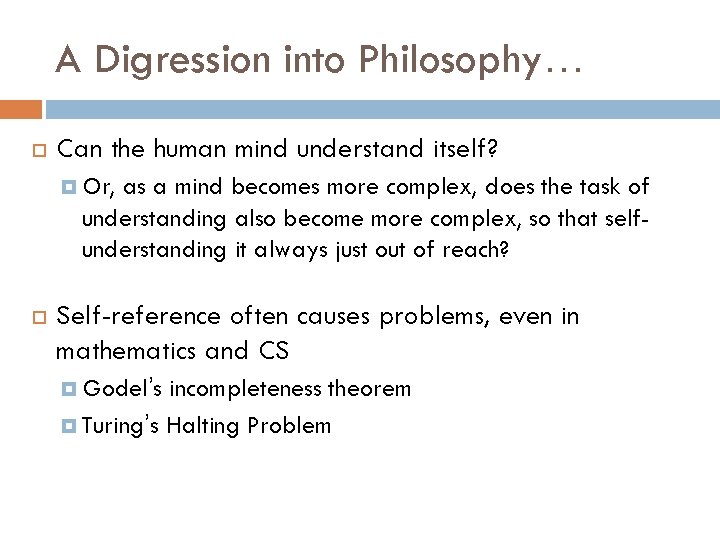 A Digression into Philosophy…

Can the human mind understand itself?

Or, as a mind becomes more complex, does the task of understanding also become more complex, so that self-understanding it always just out of reach?

Self-reference often causes problems, even in mathematics and CS

Godel's incompleteness theorem

Turing's Halting Problem